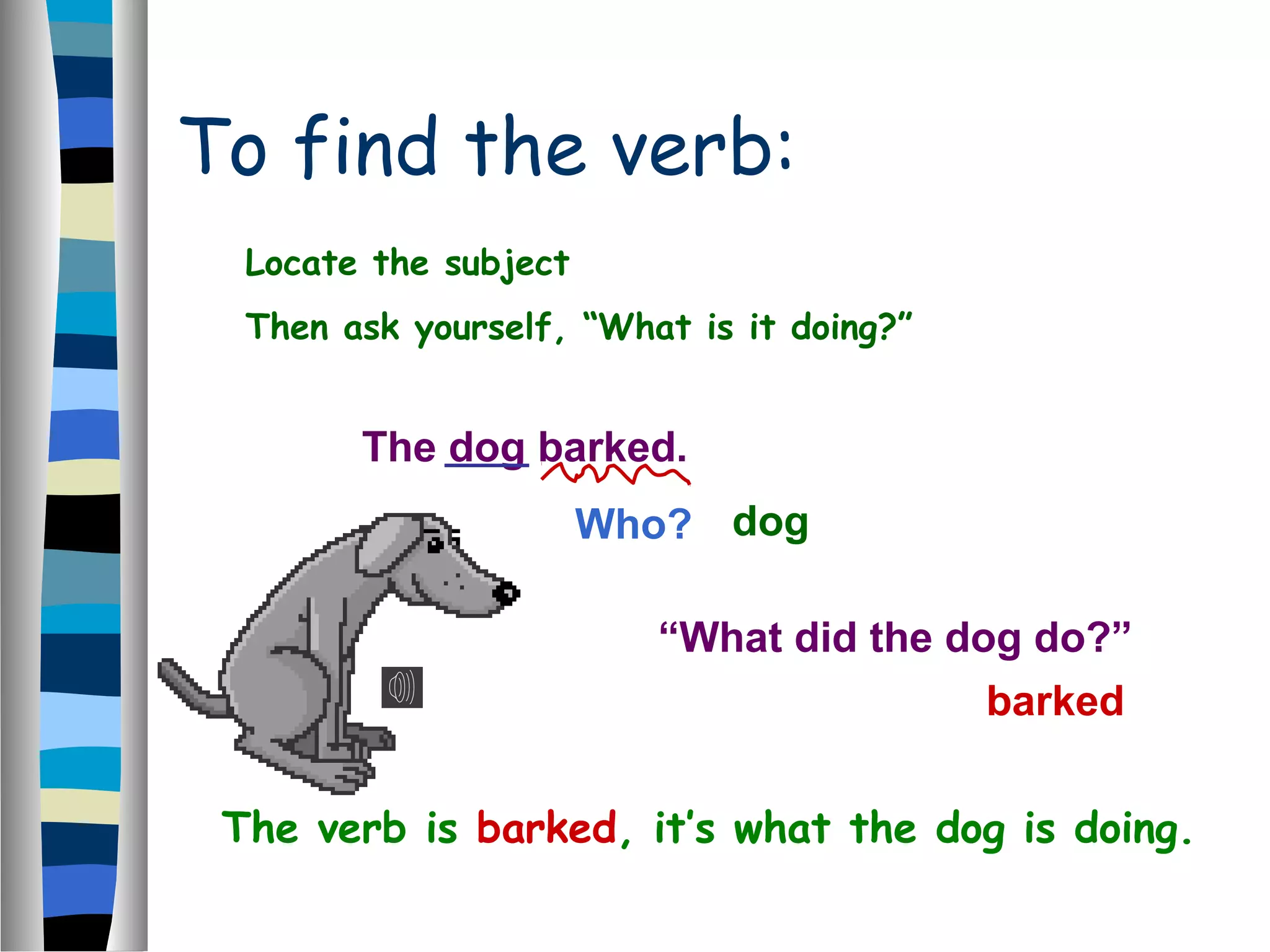 To find the verb:

Locate the subject

Then ask yourself, “What is it doing?”

The dog barked.

Who? dog

“What did the dog do?”

barked

The verb is barked, it’s what the dog is doing.